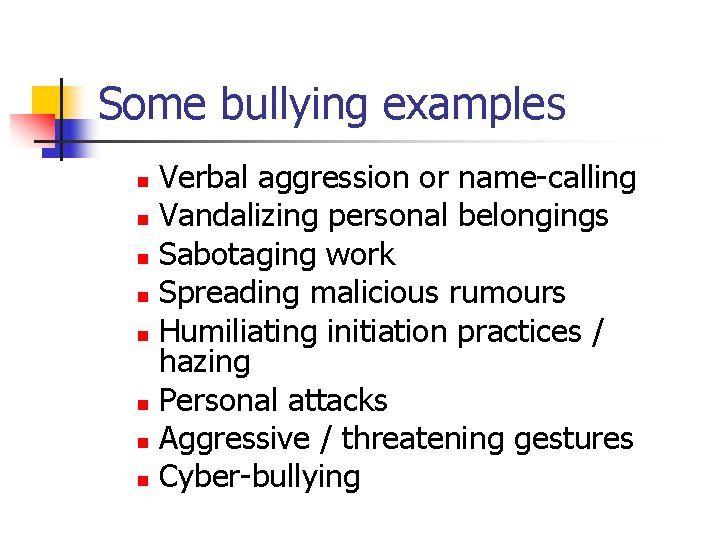 Some bullying examples

- Verbal aggression or name-calling
- Vandalizing personal belongings
- Sabotaging work
- Spreading malicious rumours
- Humiliating initiation practices / hazing
- Personal attacks
- Aggressive / threatening gestures
- Cyber-bullying